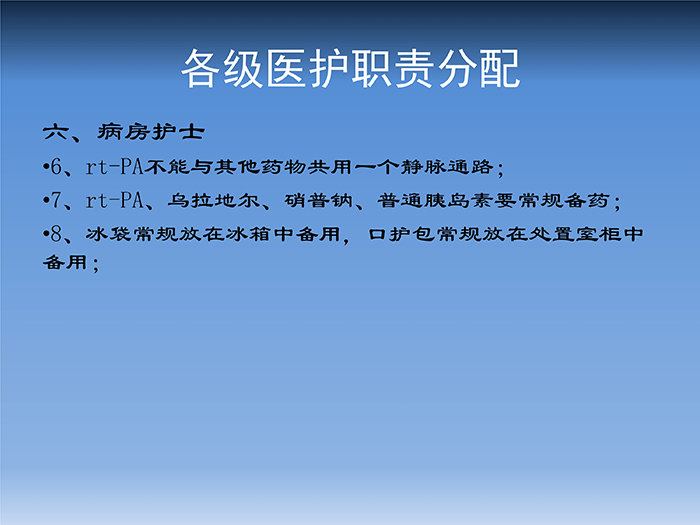 各级医护职责分配

六、病房护士

•6、rt-PA不能与其他药物共用一个静脉通路；

•7、rt-PA、乌拉地尔、硝普钠、普通胰岛素要常规备药；

•8、冰袋常规放在冰箱中备用，口护包常规放在处置室柜中备用；